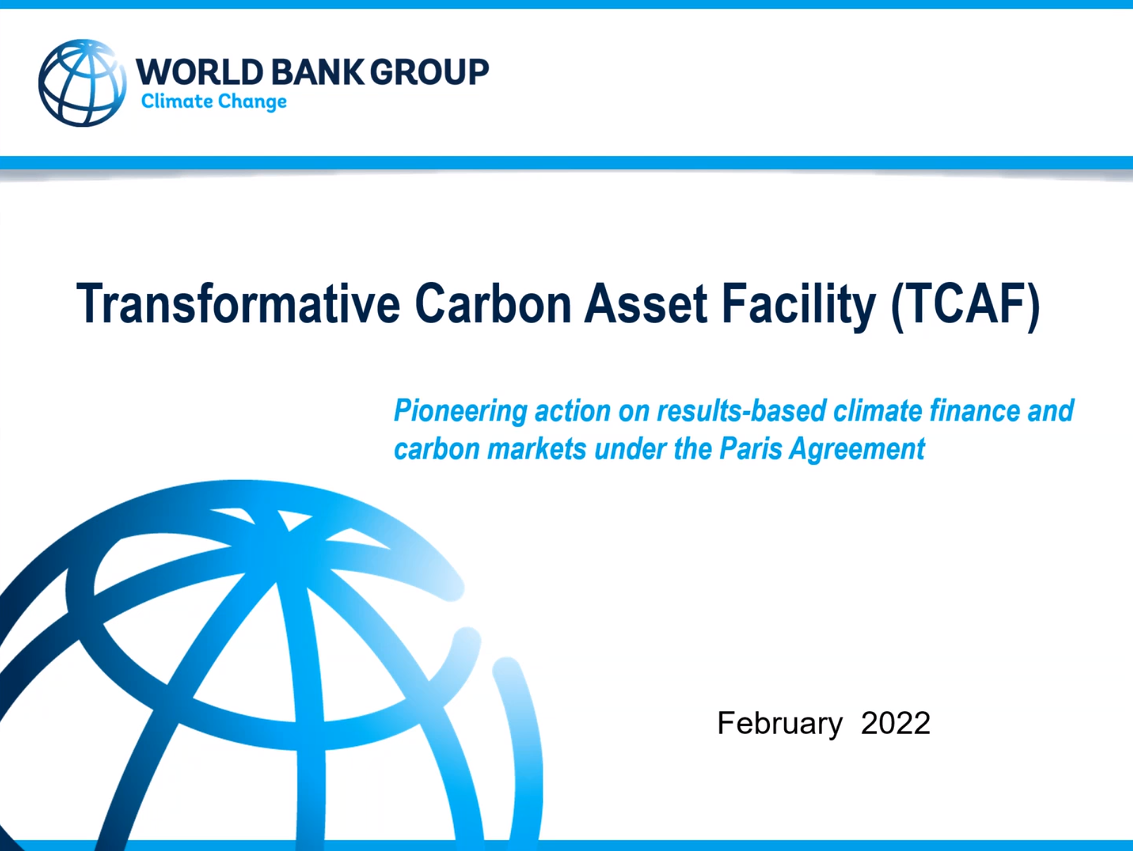 WORLD BANK GROUP
Climate Change

Transformative Carbon Asset Facility (TCAF)

Pioneering action on results-based climate finance and carbon markets under the Paris Agreement

February 2022